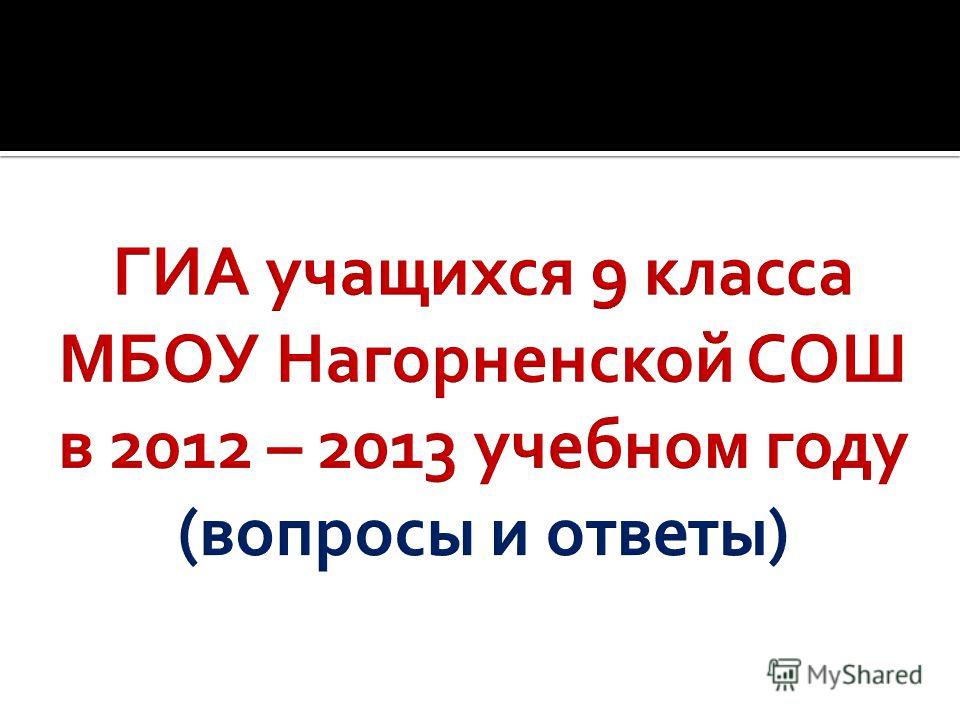 ГИА учащихся 9 класса МБОУ Нагорненской СОШ в 2012 – 2013 учебном году (вопросы и ответы)

MyShared